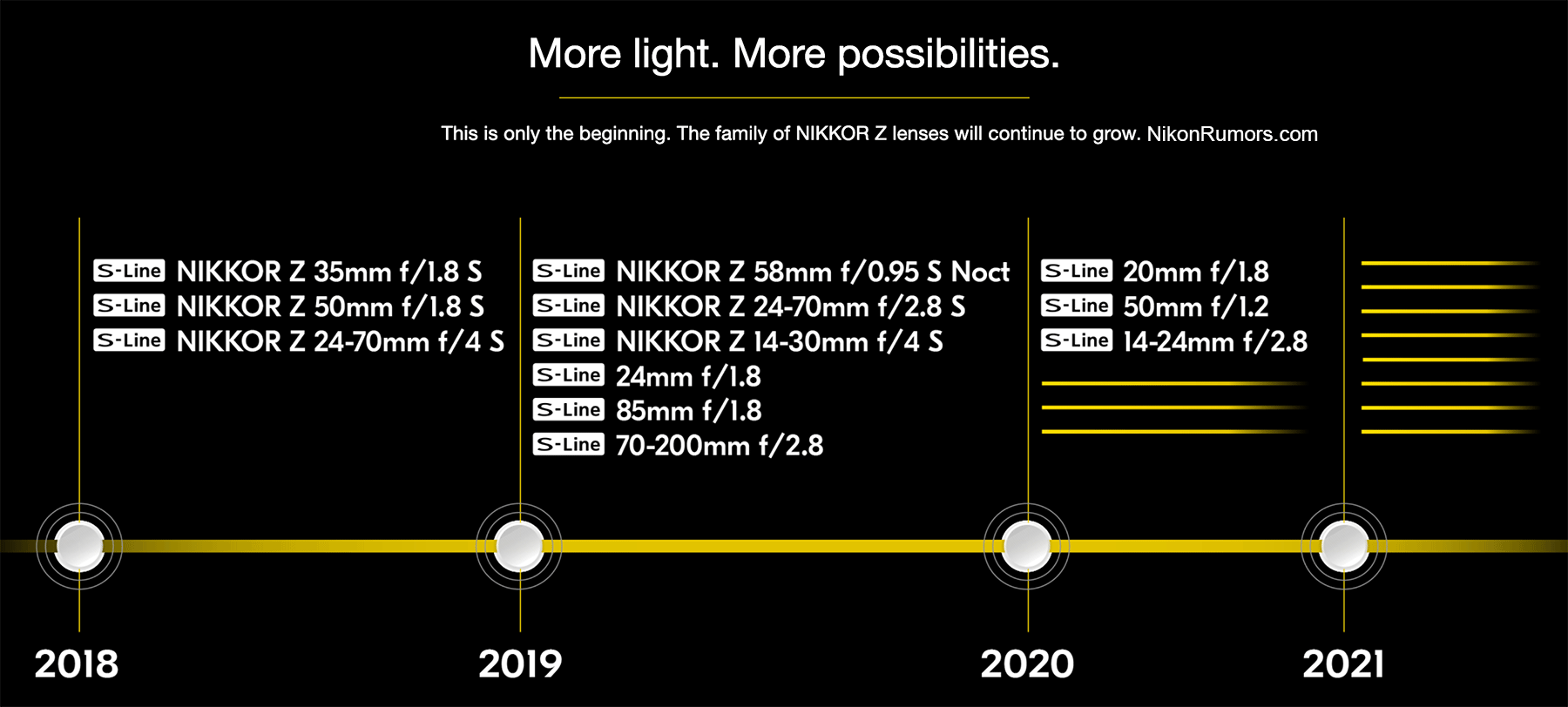 More light. More possibilities.

This is only the beginning. The family of NIKKOR Z lenses will continue to grow. NikonRumors.com

S-Line NIKKOR Z 35mm f/1.8 S
S-Line NIKKOR Z 50mm f/1.8 S
S-Line NIKKOR Z 24-70mm f/4 S

S-Line NIKKOR Z 58mm f/0.95 S Noct
S-Line NIKKOR Z 24-70mm f/2.8 S
S-Line NIKKOR Z 14-30mm f/4 S
S-Line 24mm f/1.8
S-Line 85mm f/1.8
S-Line 70-200mm f/2.8

S-Line 20mm f/1.8
S-Line 50mm f/1.2
S-Line 14-24mm f/2.8

2018

2019

2020

2021